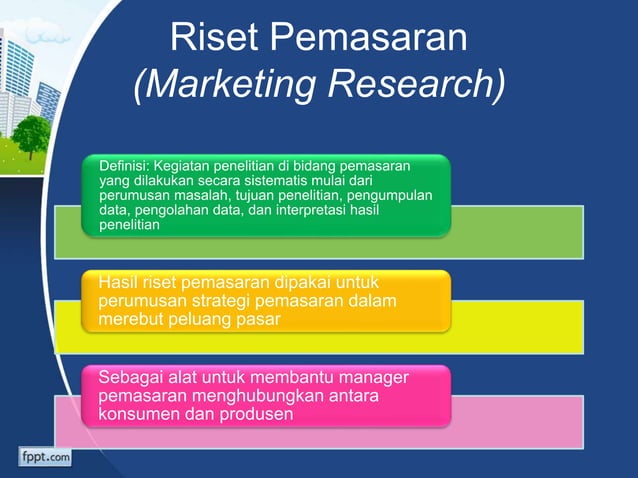 Riset Pemasaran
(Marketing Research)

Definisi: Kegiatan penelitian di bidang pemasaran yang dilakukan secara sistematis mulai dari perumusan masalah, tujuan penelitian, pengumpulan data, pengolahan data, dan interpretasi hasil penelitian

Hasil riset pemasaran dipakai untuk perumusan strategi pemasaran dalam merebut peluang pasar

Sebagai alat untuk membantu manager pemasaran menghubungkan antara konsumen dan produsen

fppt.com